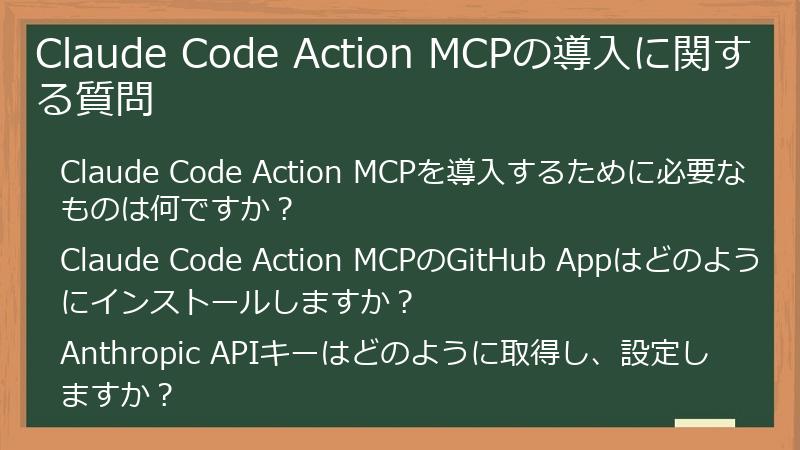 Claude Code Action MCPの導入に関する質問

Claude Code Action MCPを導入するために必要なものは何ですか？

Claude Code Action MCPのGitHub Appはどのようにインストールしますか？

Anthropic APIキーはどのように取得し、設定しますか？